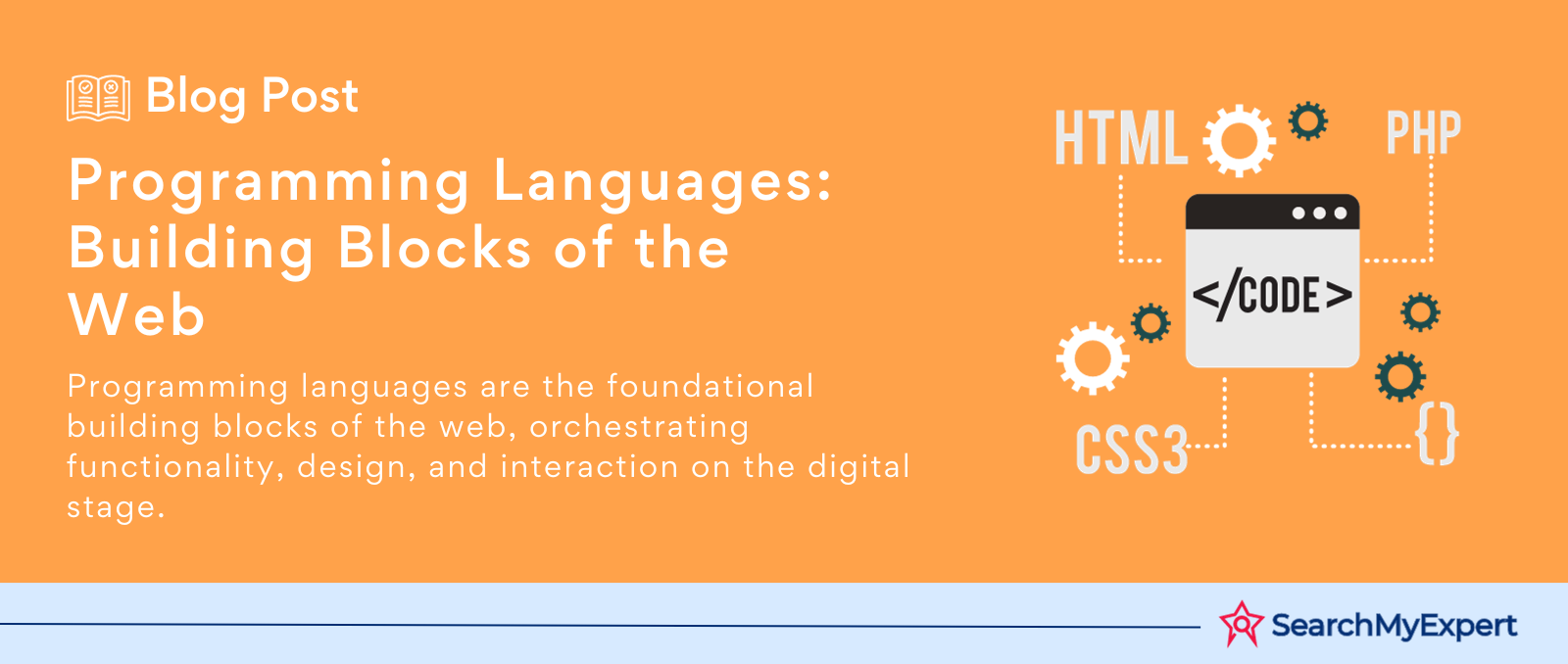 Blog Post

Programming Languages: Building Blocks of the Web

Programming languages are the foundational building blocks of the web, orchestrating functionality, design, and interaction on the digital stage.

HTML

PHP

</CODE>

CSS3

{}

SearchMyExpert